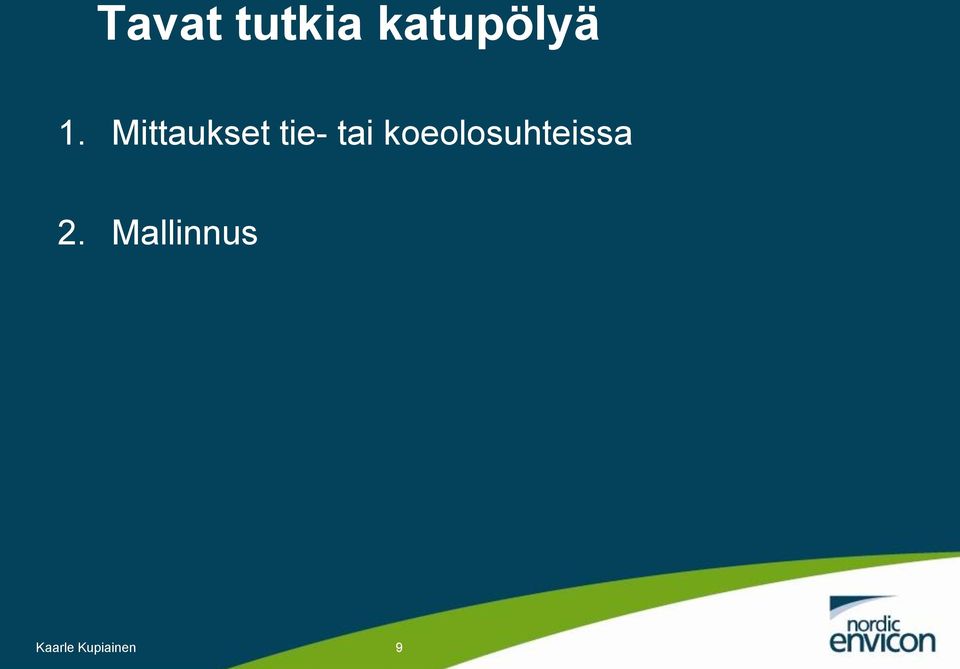 Tavat tutkia katupölyä

1. Mittaukset tie- tai koeolosuhteissa

2. Mallinnus

Kaarle Kupiainen

9

nordic
envicon